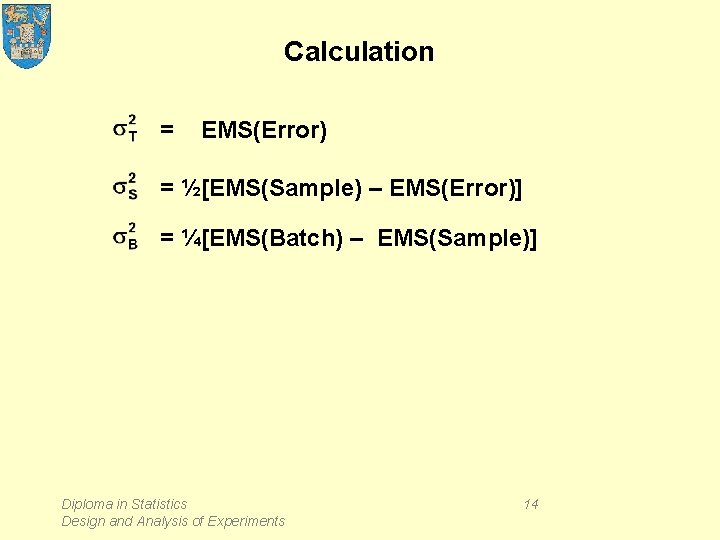 Calculation

$\sigma_T^2$ = EMS(Error)

$\sigma_S^2$ = ½[EMS(Sample) – EMS(Error)]

$\sigma_B^2$ = ¼[EMS(Batch) – EMS(Sample)]

Diploma in Statistics
Design and Analysis of Experiments

14